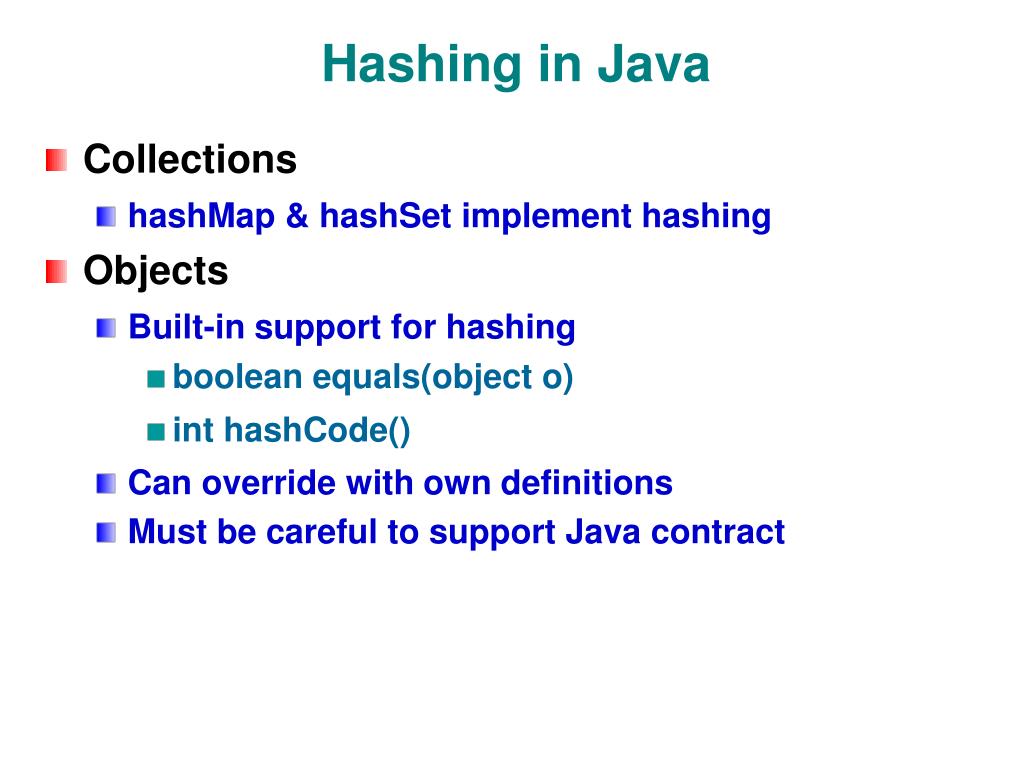 Hashing in Java

Collections

hashMap & hashSet implement hashing

Objects

Built-in support for hashing

boolean equals(object o)

int hashCode()

Can override with own definitions

Must be careful to support Java contract